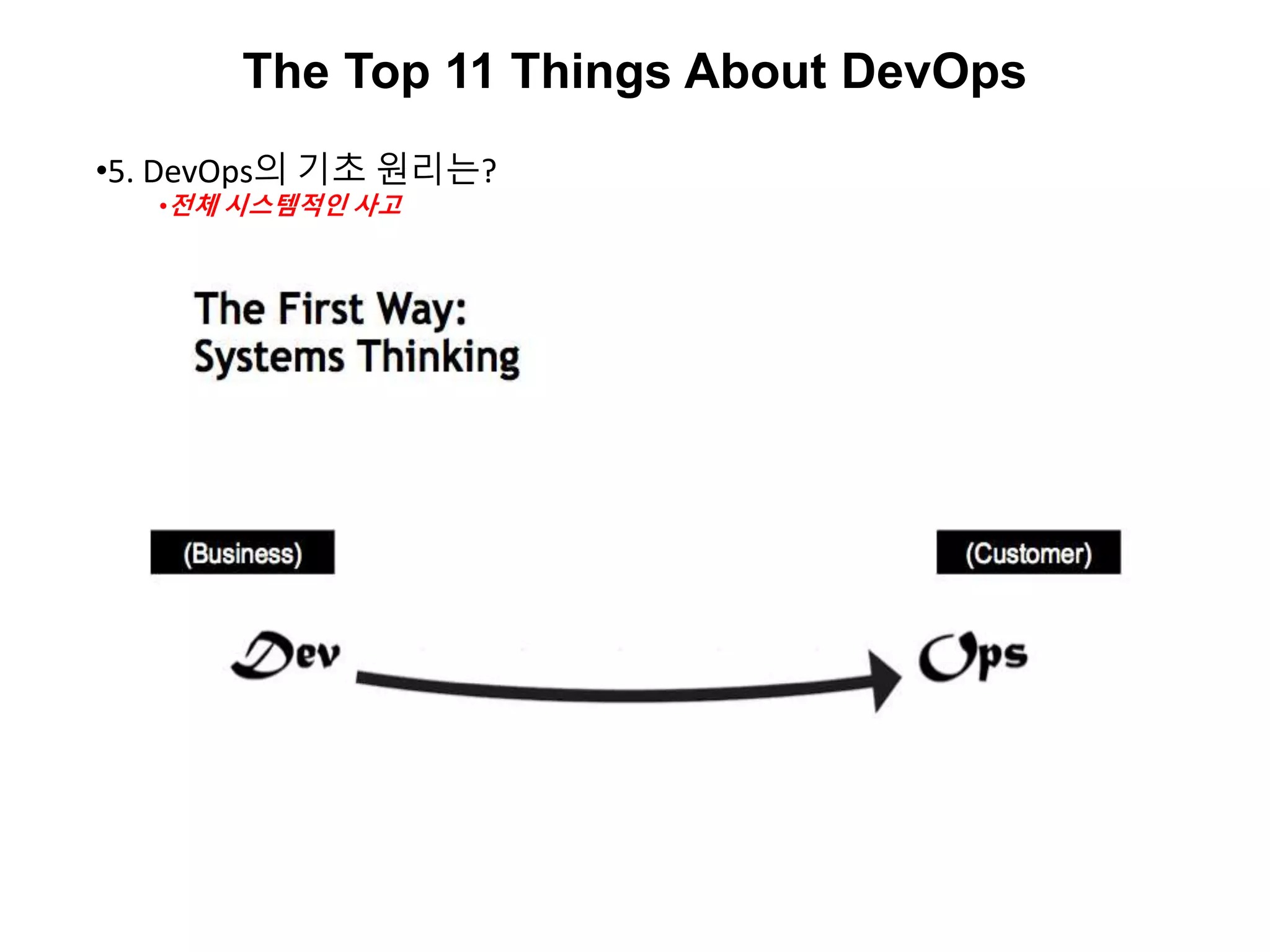 The Top 11 Things About DevOps

•5. DevOps의 기초 원리는?

•전체 시스템적인 사고

The First Way:
Systems Thinking

(Business)

(Customer)

Dev

Ops